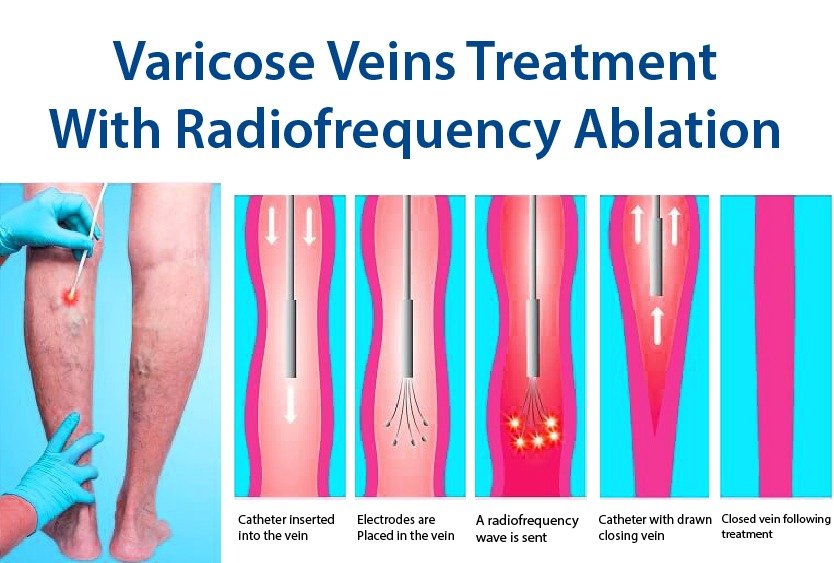 Varicose Veins Treatment With Radiofrequency Ablation

Catheter inserted into the vein

Electrodes are Placed in the vein

A radiofrequency wave is sent

Catheter with drawn closing vein

Closed vein following treatment